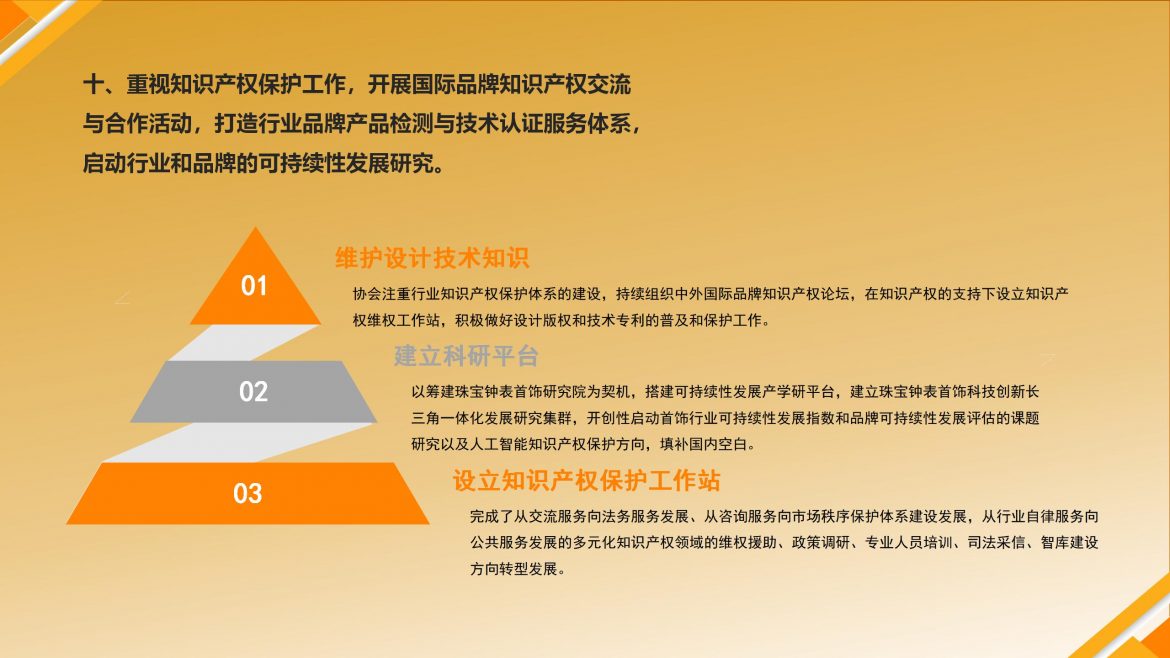 十、重视知识产权保护工作，开展国际品牌知识产权交流与合作活动，打造行业品牌产品检测与技术认证服务体系，启动行业和品牌的可持续性发展研究。

01

维护设计技术知识

协会注重行业知识产权保护体系的建设，持续组织中外国际品牌知识产权论坛，在知识产权的支持下设立知识产权维权工作站，积极做好设计版权和技术专利的普及和保护工作。

02

建立科研平台

以筹建珠宝钟表首饰研究院为契机，搭建可持续性发展产学研平台，建立珠宝钟表首饰科技创新长三角一体化发展研究集群，开创性启动首饰行业可持续性发展指数和品牌可持续性发展评估的课题研究以及人工智能知识产权保护方向，填补国内空白。

03

设立知识产权保护工作站

完成了从交流服务向法务服务发展、从咨询服务向市场秩序保护体系建设发展，从行业自律服务向公共服务发展的多元化知识产权领域的维权援助、政策调研、专业人员培训、司法采信、智库建设方向转型发展。